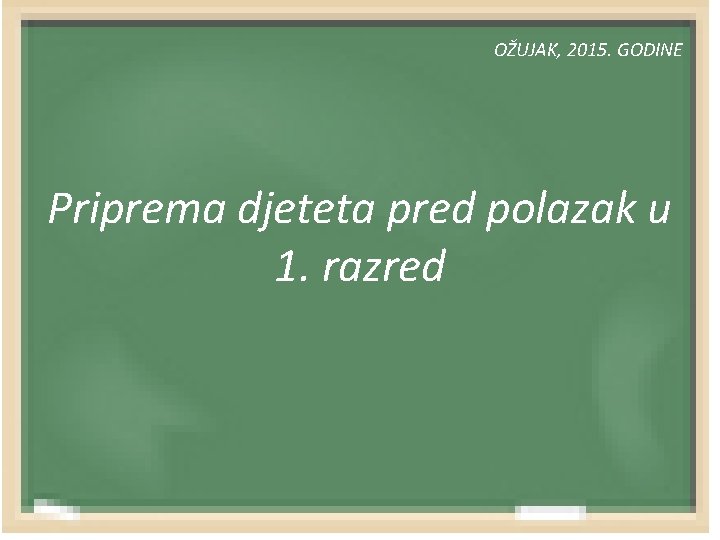 OŽUJAK, 2015. GODINE

Priprema djeteta pred polazak u 1. razred